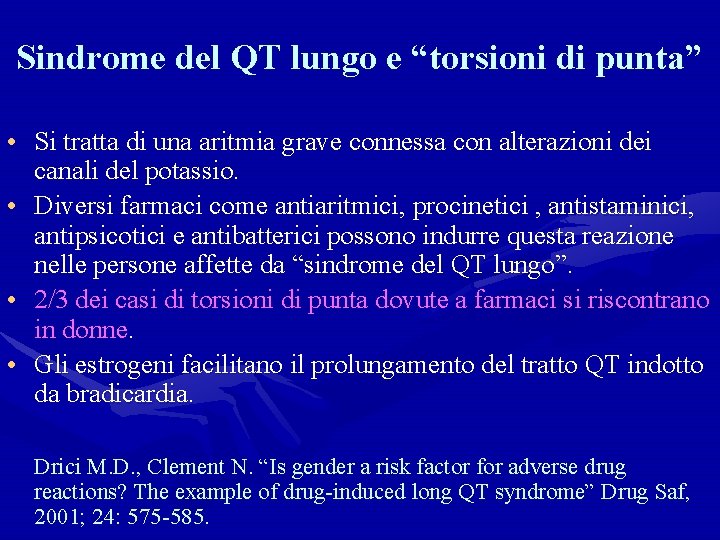 Sindrome del QT lungo e “torsioni di punta”

• Si tratta di una aritmia grave connessa con alterazioni dei canali del potassio.
• Diversi farmaci come antiaritmici, procinetici , antistaminici, antipsicotici e antibatterici possono indurre questa reazione nelle persone affette da “sindrome del QT lungo”.
• 2/3 dei casi di torsioni di punta dovute a farmaci si riscontrano in donne.
• Gli estrogeni facilitano il prolungamento del tratto QT indotto da bradicardia.

Drici M.D., Clement N. “Is gender a risk factor for adverse drug reactions? The example of drug-induced long QT syndrome” Drug Saf, 2001; 24: 575-585.